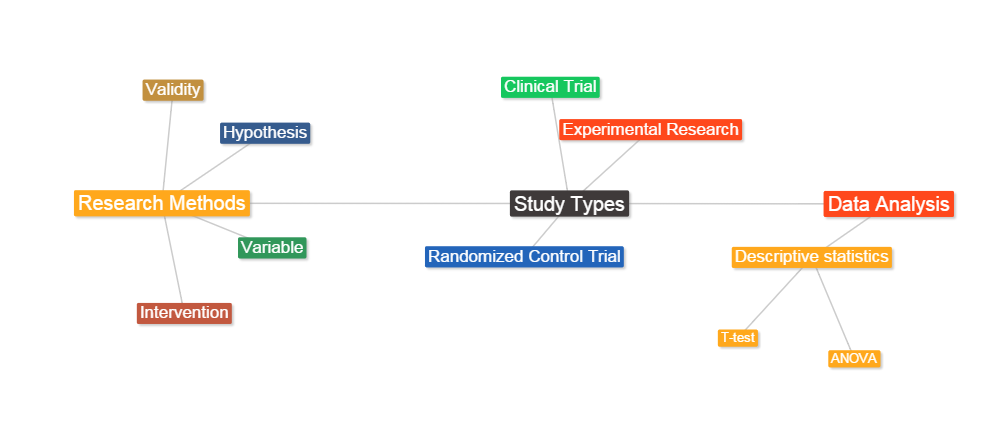 Validity
Hypothesis
Research Methods
Variable
Intervention
Clinical Trial
Experimental Research
Study Types
Randomized Control Trial
Data Analysis
Descriptive statistics
T-test
ANOVA